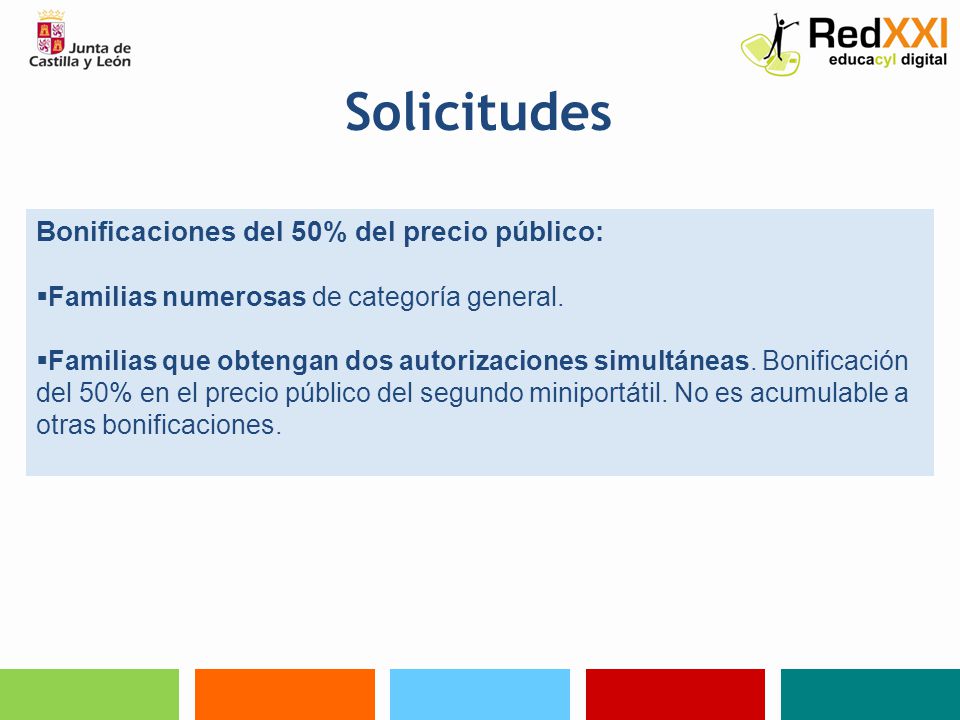 Junta de Castilla y León

RedXXI educacyl digital

Solicitudes

Bonificaciones del 50% del precio público:

▪Familias numerosas de categoría general.

▪Familias que obtengan dos autorizaciones simultáneas. Bonificación del 50% en el precio público del segundo miniportátil. No es acumulable a otras bonificaciones.